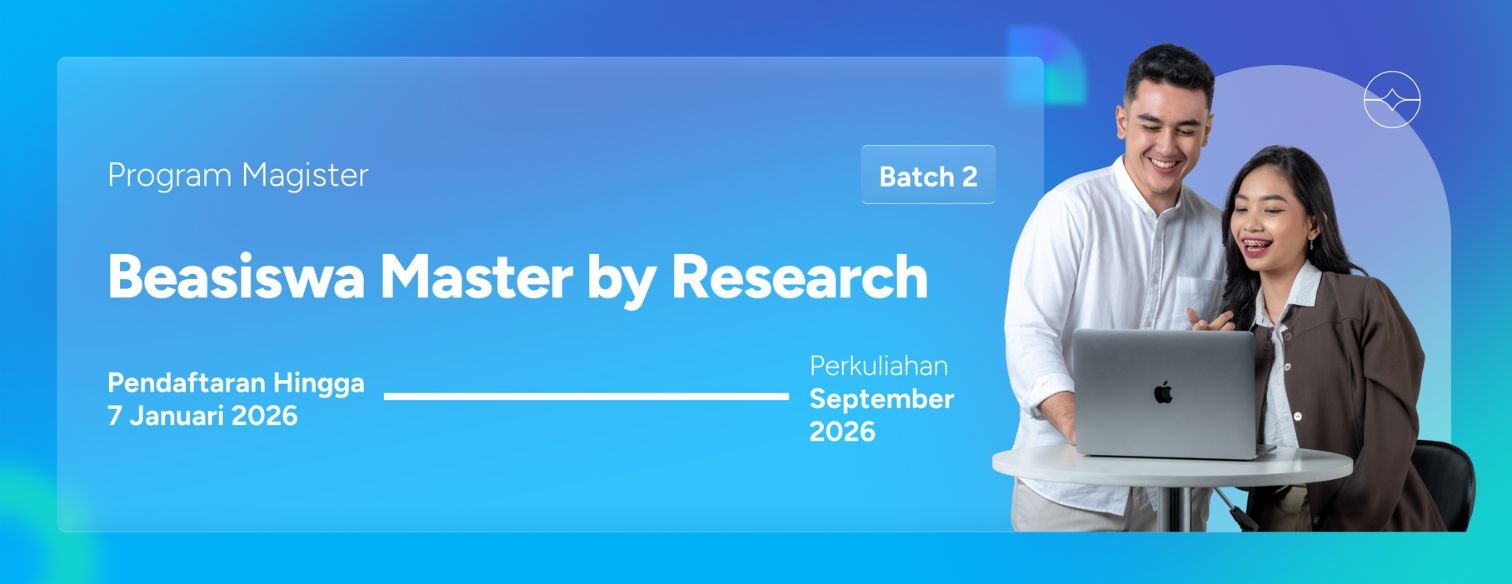 Program Magister

Batch 2

Beasiswa Master by Research

Pendaftaran Hingga
7 Januari 2026

Perkuliahan
September
2026